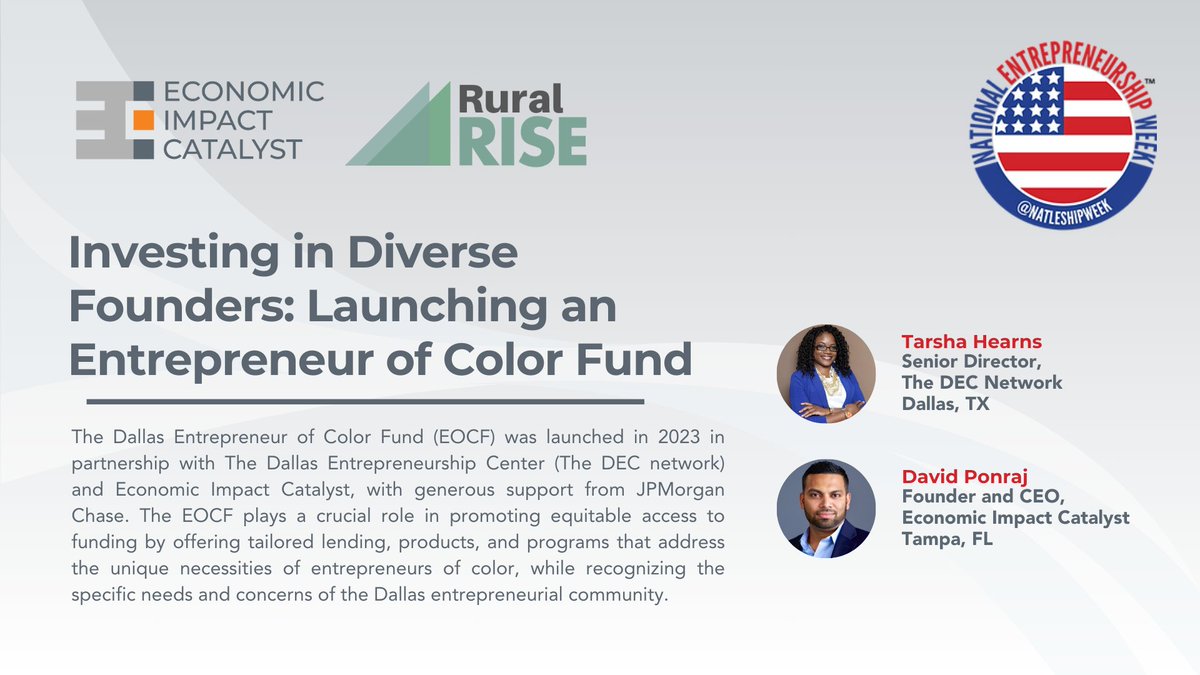 ECONOMIC IMPACT CATALYST

Rural RISE

NATIONAL ENTREPRENEURSHIP WEEK™
@NATLESHIPWEEK

Investing in Diverse Founders: Launching an Entrepreneur of Color Fund

The Dallas Entrepreneur of Color Fund (EOCF) was launched in 2023 in partnership with The Dallas Entrepreneurship Center (The DEC network) and Economic Impact Catalyst, with generous support from JPMorgan Chase. The EOCF plays a crucial role in promoting equitable access to funding by offering tailored lending, products, and programs that address the unique necessities of entrepreneurs of color, while recognizing the specific needs and concerns of the Dallas entrepreneurial community.

Tarsha Hearns
Senior Director,
The DEC Network
Dallas, TX

David Ponraj
Founder and CEO,
Economic Impact Catalyst
Tampa, FL